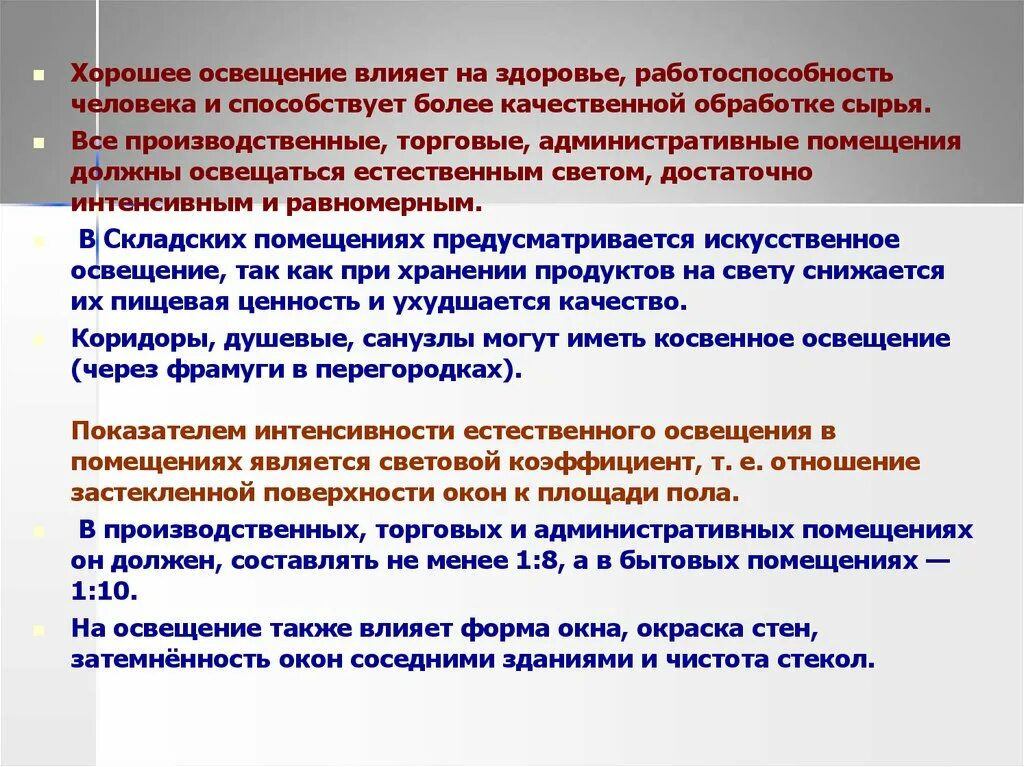 Хорошее освещение влияет на здоровье, работоспособность человека и способствует более качественной обработке сырья.

Все производственные, торговые, административные помещения должны освещаться естественным светом, достаточно интенсивным и равномерным.

В Складских помещениях предусматривается искусственное освещение, так как при хранении продуктов на свету снижается их пищевая ценность и ухудшается качество.

Коридоры, душевые, санузлы могут иметь косвенное освещение (через фрамуги в перегородках).

Показателем интенсивности естественного освещения в помещениях является световой коэффициент, т. е. отношение застекленной поверхности окон к площади пола.

В производственных, торговых и административных помещениях он должен, составлять не менее 1:8, а в бытовых помещениях — 1:10.

На освещение также влияет форма окна, окраска стен, затемнённость окон соседними зданиями и чистота стекол.